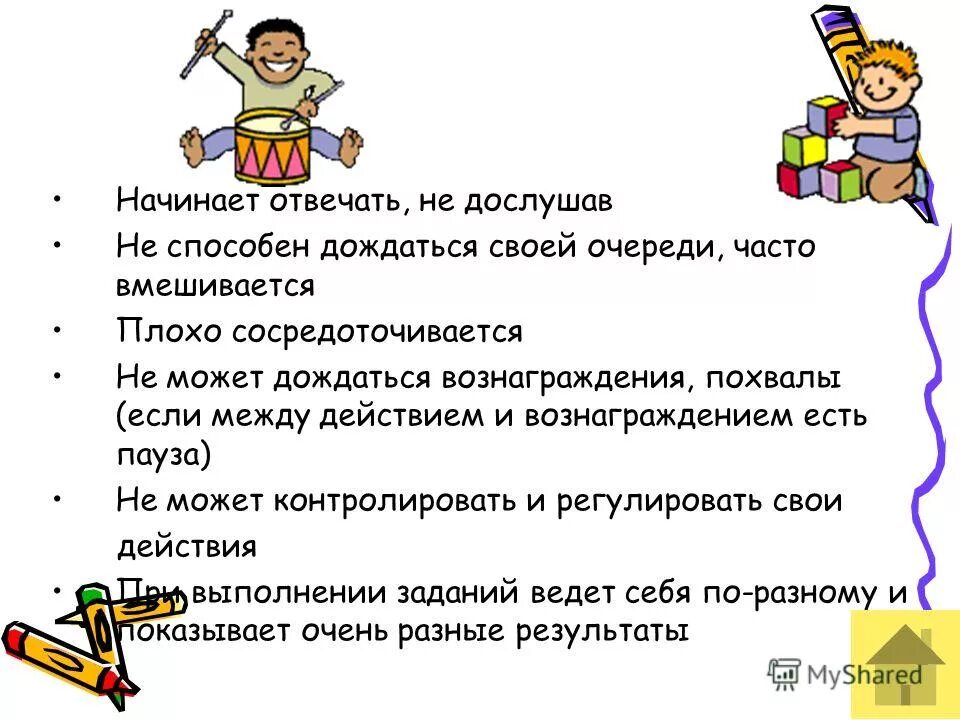 • Начинает отвечать, не дослушав
• Не способен дождаться своей очереди, часто вмешивается
• Плохо сосредоточивается
• Не может дождаться вознаграждения, похвалы (если между действием и вознаграждением есть пауза)
• Не может контролировать и регулировать свои действия
• При выполнении заданий ведет себя по-разному и показывает очень разные результаты

MyShared